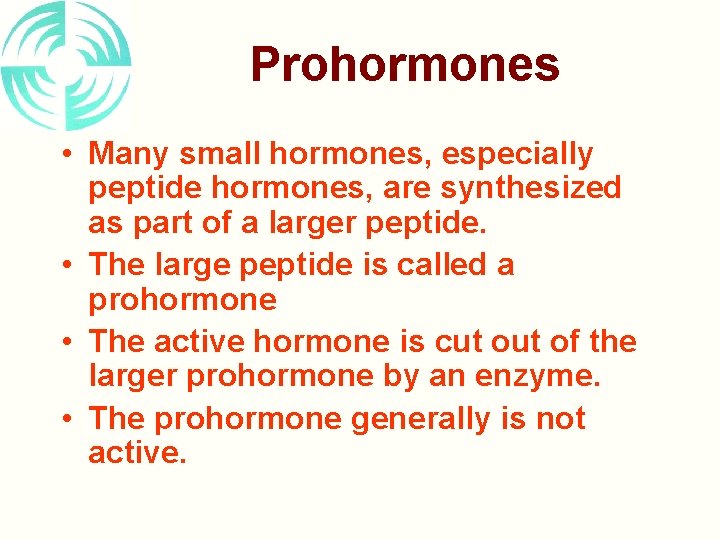 Prohormones

• Many small hormones, especially peptide hormones, are synthesized as part of a larger peptide.
• The large peptide is called a prohormone
• The active hormone is cut out of the larger prohormone by an enzyme.
• The prohormone generally is not active.